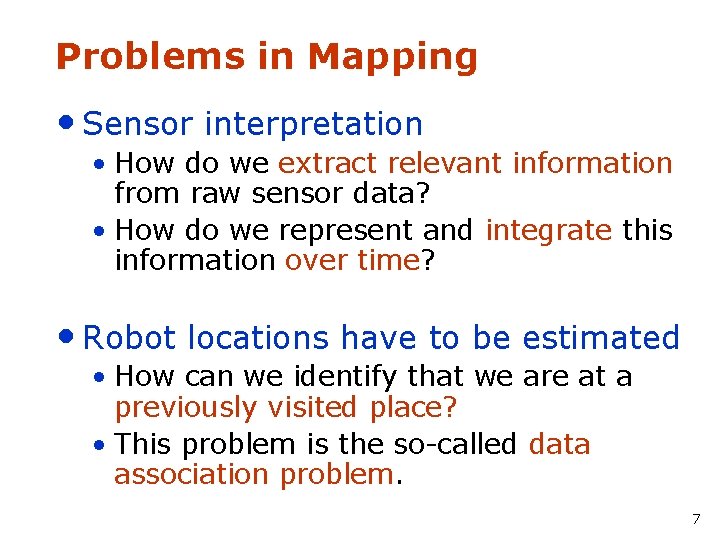 Problems in Mapping

• Sensor interpretation
  • How do we extract relevant information from raw sensor data?
  • How do we represent and integrate this information over time?

• Robot locations have to be estimated
  • How can we identify that we are at a previously visited place?
  • This problem is the so-called data association problem.

7